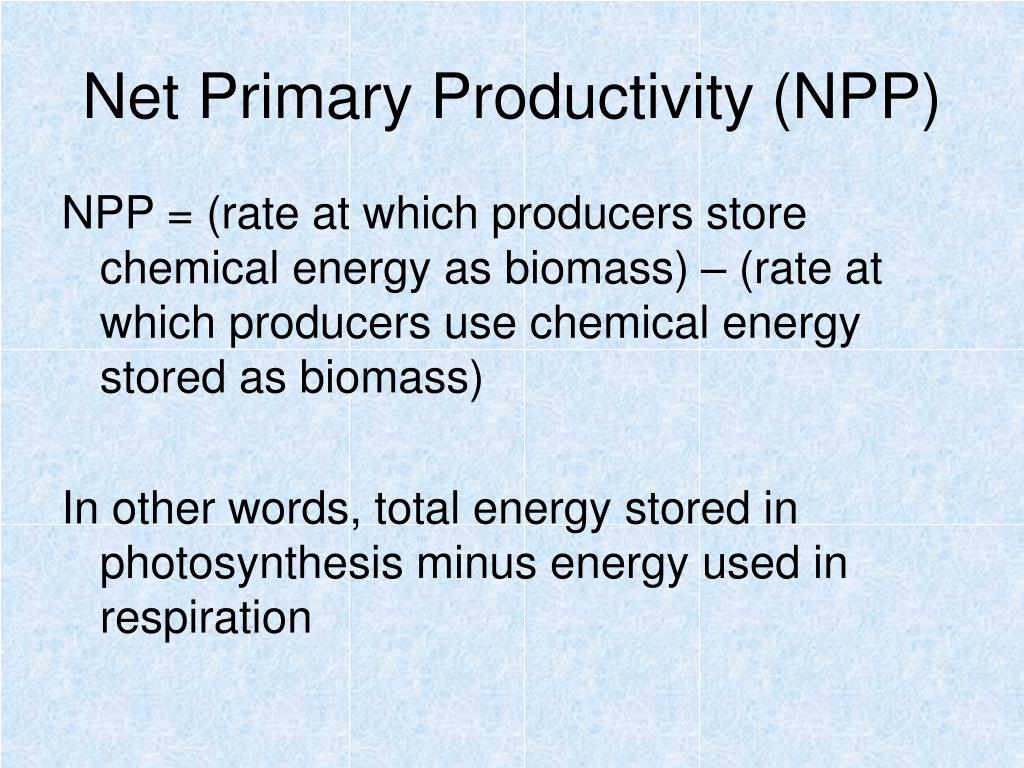 Net Primary Productivity (NPP)

NPP = (rate at which producers store chemical energy as biomass) – (rate at which producers use chemical energy stored as biomass)

In other words, total energy stored in photosynthesis minus energy used in respiration